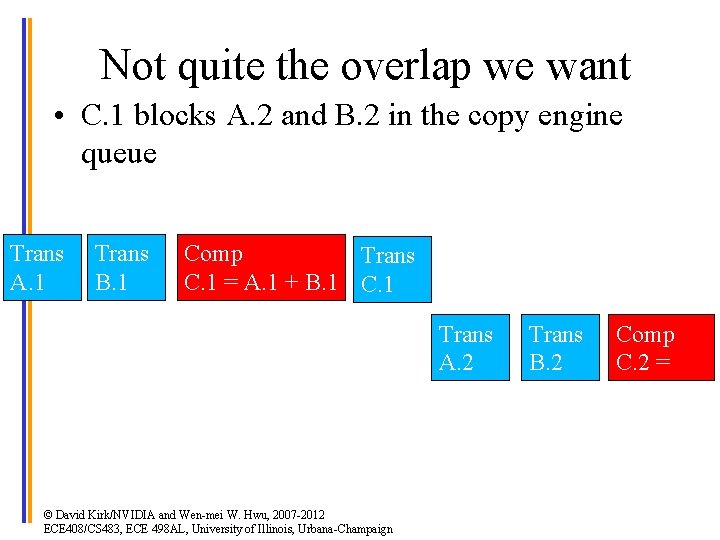 Not quite the overlap we want

• C.1 blocks A.2 and B.2 in the copy engine queue

Trans A.1

Trans B.1

Comp C.1 = A.1 + B.1

Trans C.1

Trans A.2

Trans B.2

Comp C.2 =

© David Kirk/NVIDIA and Wen-mei W. Hwu, 2007-2012
ECE408/CS483, ECE 498AL, University of Illinois, Urbana-Champaign